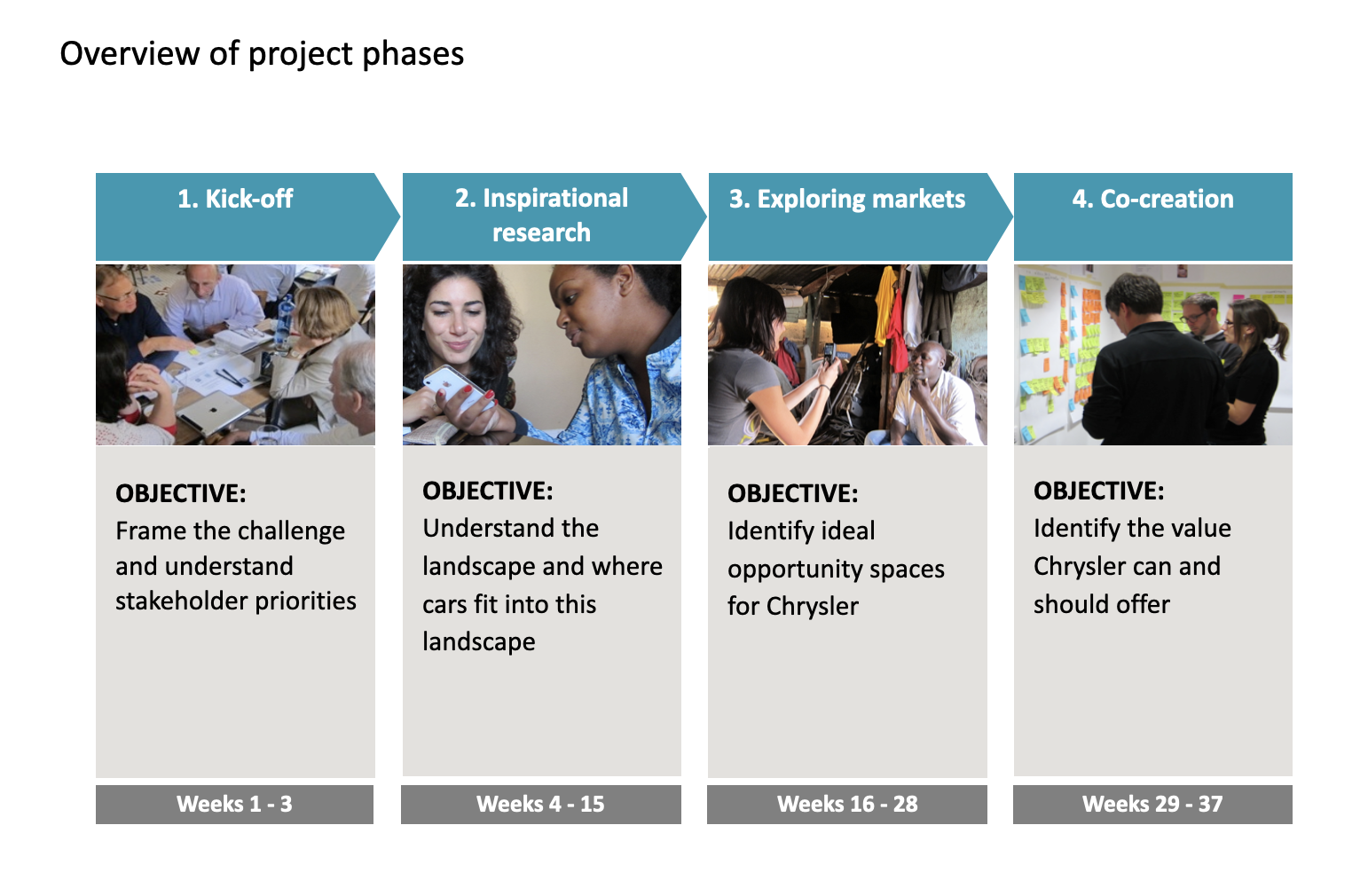 Overview of project phases

1. Kick-off

OBJECTIVE:
Frame the challenge and understand stakeholder priorities

Weeks 1 - 3

2. Inspirational research

OBJECTIVE:
Understand the landscape and where cars fit into this landscape

Weeks 4 - 15

3. Exploring markets

OBJECTIVE:
Identify ideal opportunity spaces for Chrysler

Weeks 16 - 28

4. Co-creation

OBJECTIVE:
Identify the value Chrysler can and should offer

Weeks 29 - 37